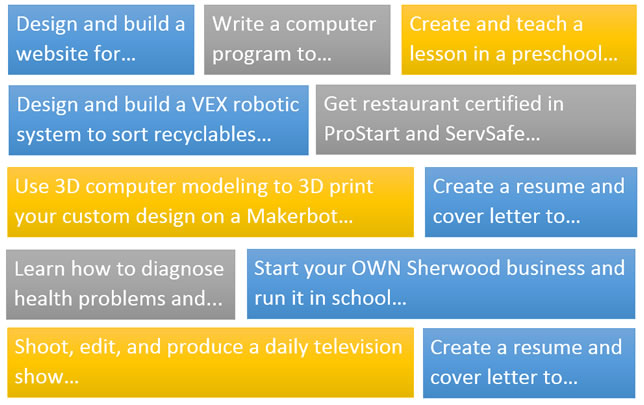 Design and build a website for...

Write a computer program to...

Create and teach a lesson in a preschool...

Design and build a VEX robotic system to sort recyclables...

Get restaurant certified in ProStart and ServSafe...

Use 3D computer modeling to 3D print your custom design on a Makerbot...

Create a resume and cover letter to...

Learn how to diagnose health problems and...

Start your OWN Sherwood business and run it in school...

Shoot, edit, and produce a daily television show...

Create a resume and cover letter to...